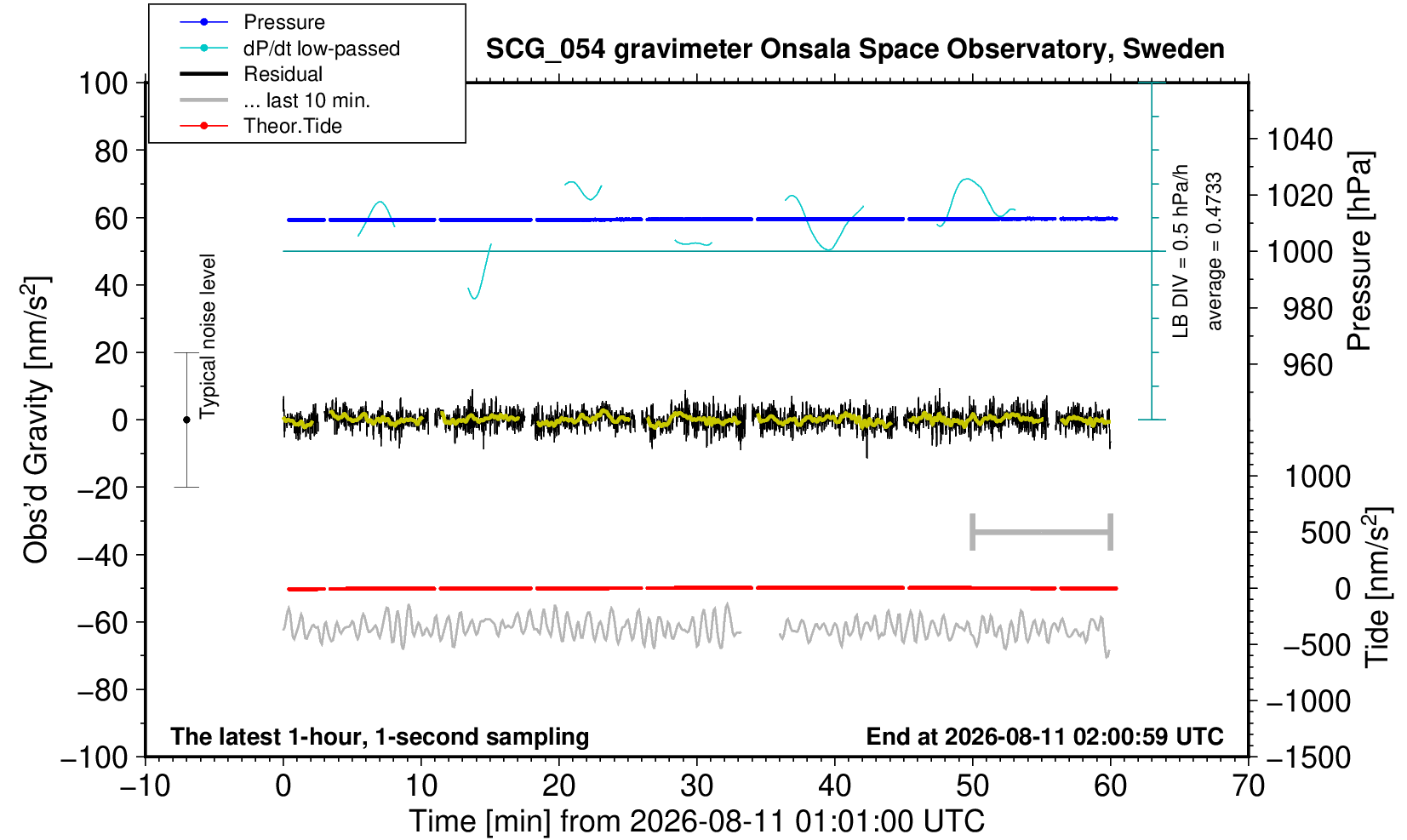 Pressure
dP/dt low-passed
Residual
... last 10 min.
Theor.Tide

SCG_054 gravimeter Onsala Space Observatory, Sweden

100
80
60
40
20
0
−20
−40
−60
−80
−100

Obs'd Gravity [nm/s$^2$]

Typical noise level

LB DIV = 0.5 hPa/h
average = 0.4733

1040
1020
1000
980
960

Pressure [hPa]

1000
500
0
−500
−1000
−1500

Tide [nm/s$^2$]

The latest 1-hour, 1-second sampling
End at 2026-08-11 02:00:59 UTC

−10
0
10
20
30
40
50
60
70

Time [min] from 2026-08-11 01:01:00 UTC